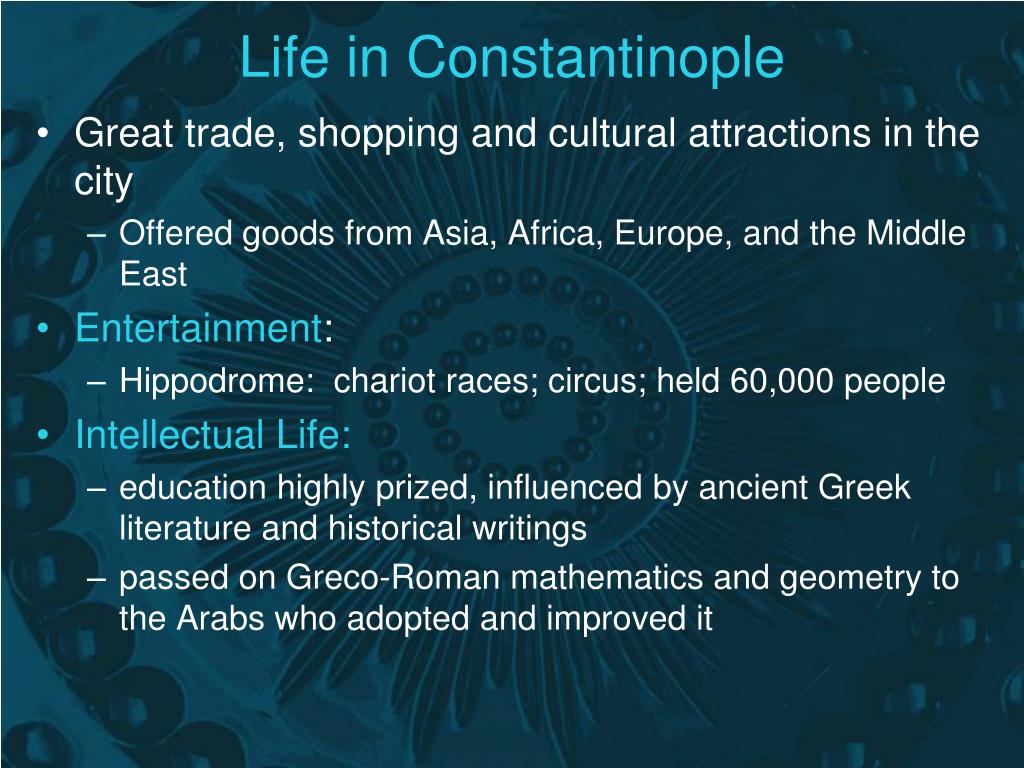 Life in Constantinople

• Great trade, shopping and cultural attractions in the city
– Offered goods from Asia, Africa, Europe, and the Middle East
• Entertainment:
– Hippodrome: chariot races; circus; held 60,000 people
• Intellectual Life:
– education highly prized, influenced by ancient Greek literature and historical writings
– passed on Greco-Roman mathematics and geometry to the Arabs who adopted and improved it